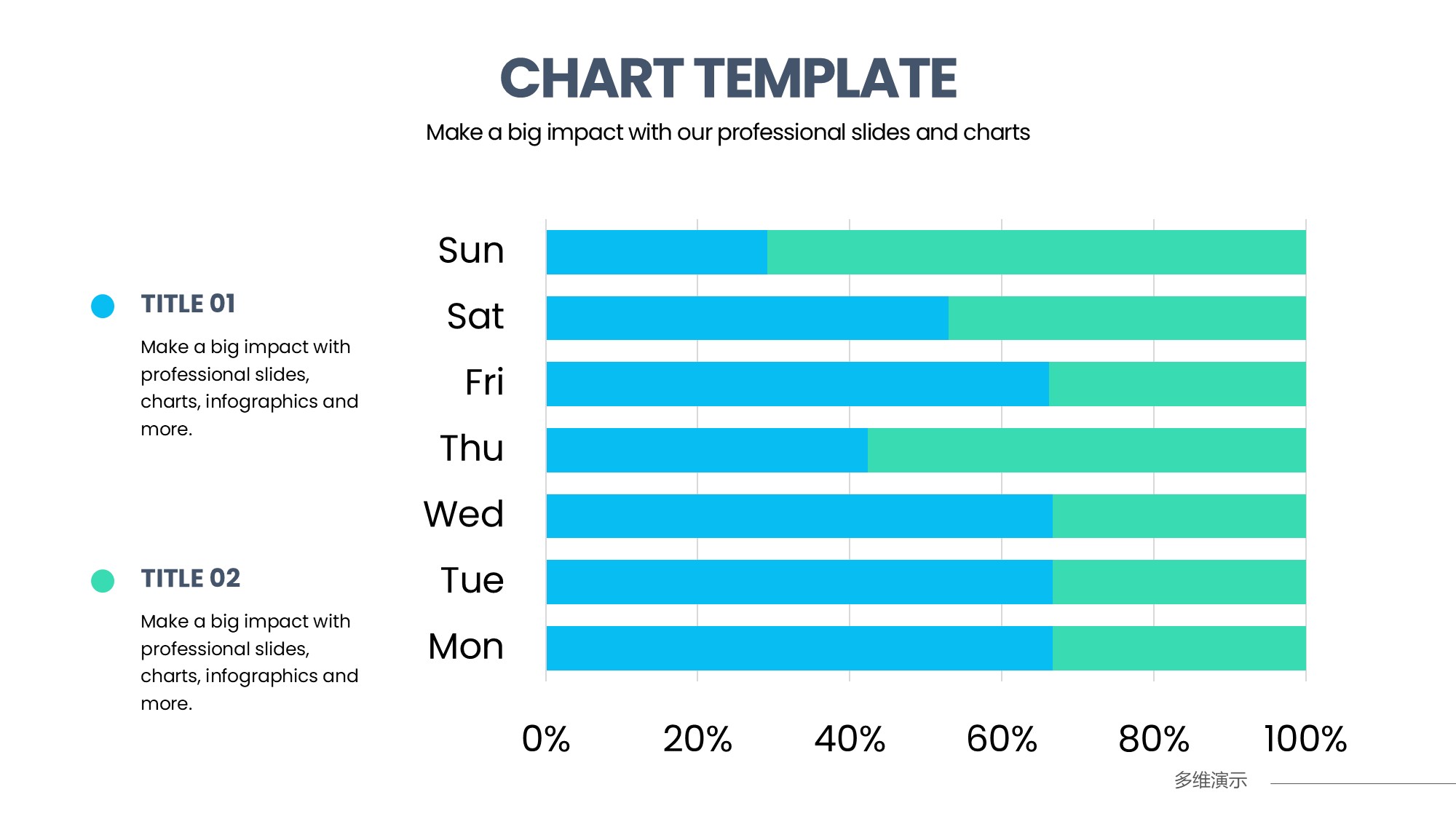 CHART TEMPLATE

Make a big impact with our professional slides and charts

TITLE 01

Make a big impact with professional slides, charts, infographics and more.

TITLE 02

Make a big impact with professional slides, charts, infographics and more.

Sun
Sat
Fri
Thu
Wed
Tue
Mon

0%
20%
40%
60%
80%
100%

多维演示